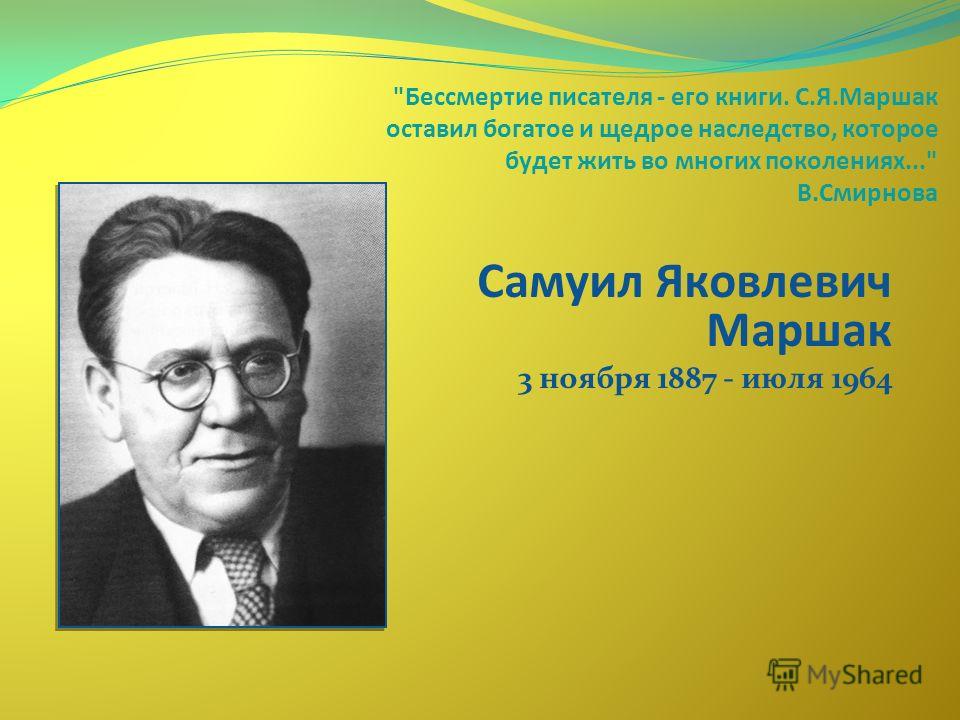 "Бессмертие писателя - его книги. С.Я.Маршак оставил богатое и щедрое наследство, которое будет жить во многих поколениях..."
В.Смирнова

Самуил Яковлевич Маршак
3 ноября 1887 - июля 1964

MyShared